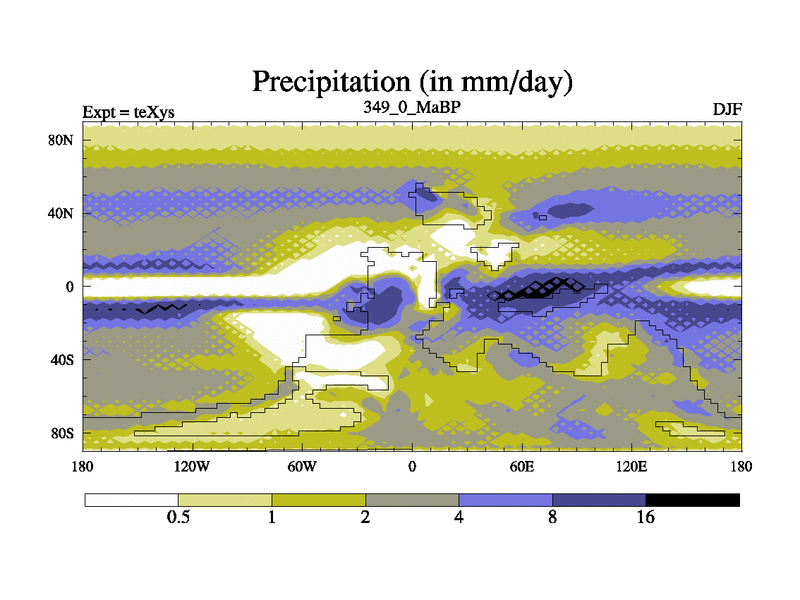 Precipitation (in mm/day)

Expt = teXys

349_0_MaBP

DJF

80N
40N
0
40S
80S

180
120W
60W
0
60E
120E
180

0.5
1
2
4
8
16